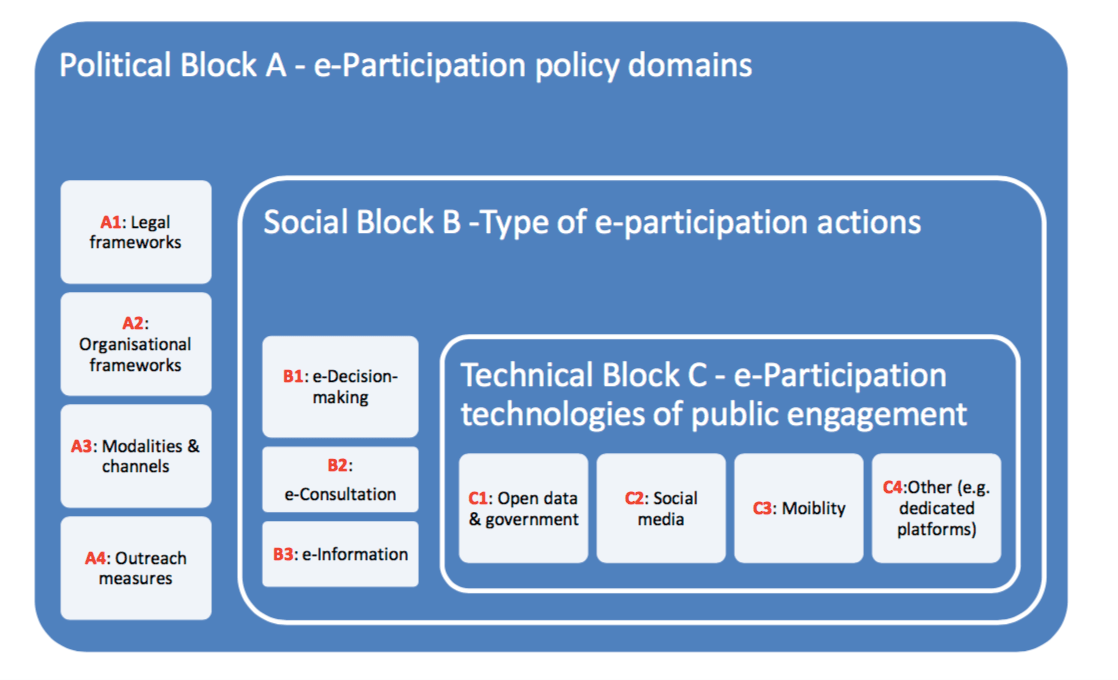 Political Block A - e-Participation policy domains

A1: Legal frameworks

A2: Organisational frameworks

A3: Modalities & channels

A4: Outreach measures

Social Block B -Type of e-participation actions

B1: e-Decision-making

B2: e-Consultation

B3: e-Information

Technical Block C - e-Participation technologies of public engagement

C1: Open data & government

C2: Social media

C3: Moiblity

C4:Other (e.g. dedicated platforms)